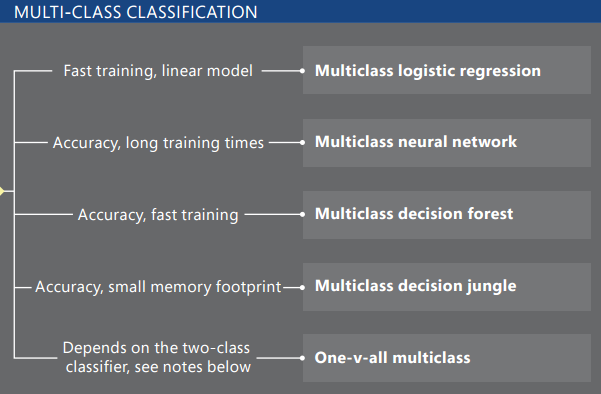 MULTI-CLASS CLASSIFICATION

Fast training, linear model

Multiclass logistic regression

Accuracy, long training times

Multiclass neural network

Accuracy, fast training

Multiclass decision forest

Accuracy, small memory footprint

Multiclass decision jungle

Depends on the two-class classifier, see notes below

One-v-all multiclass